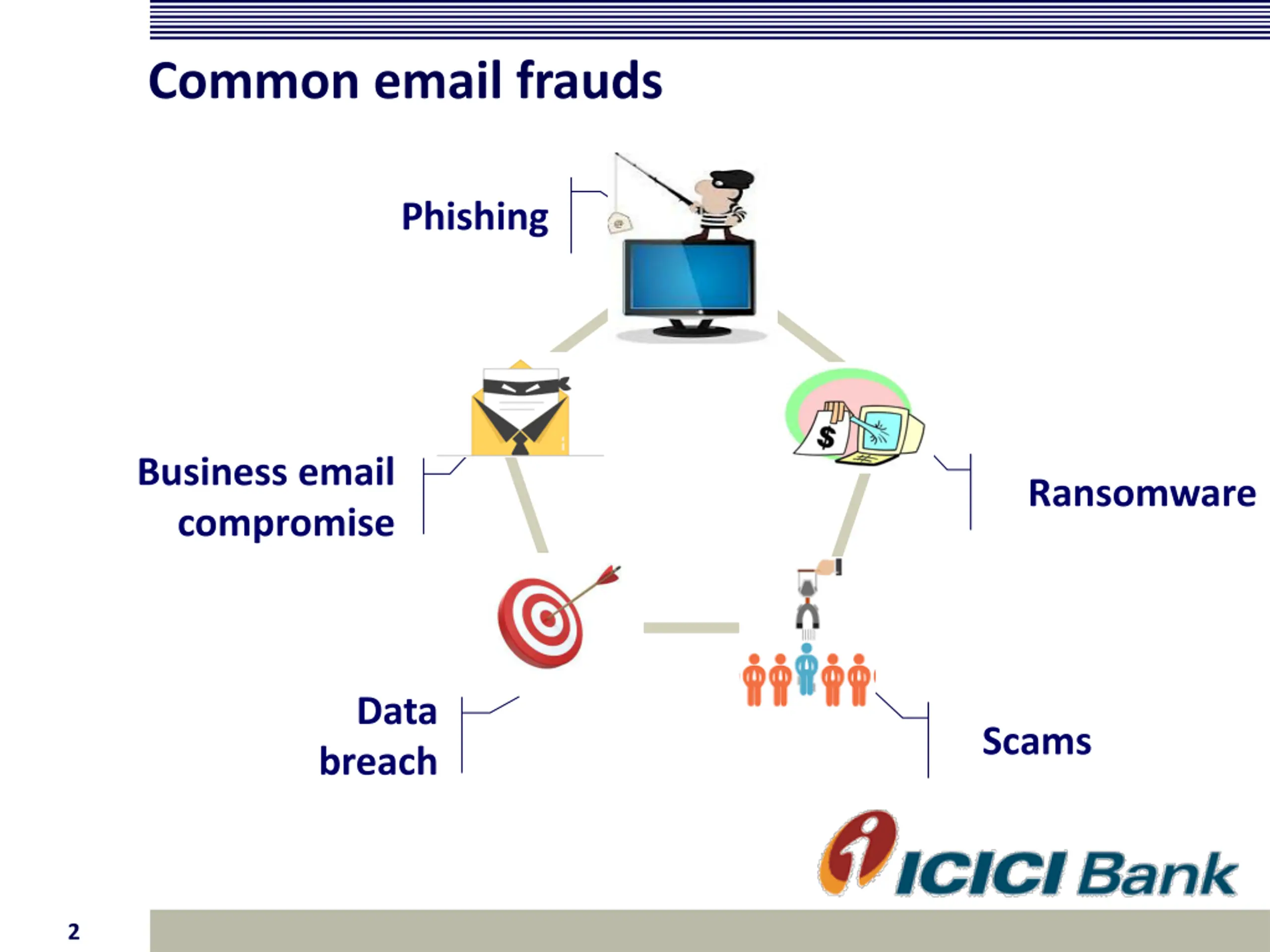 Common email frauds

Phishing

Business email compromise

Ransomware

Data breach

Scams

ICICI Bank

2